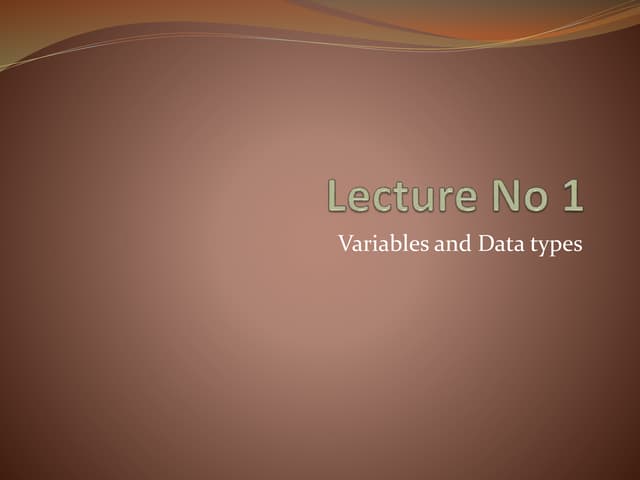 Lecture No 1

Variables and Data types